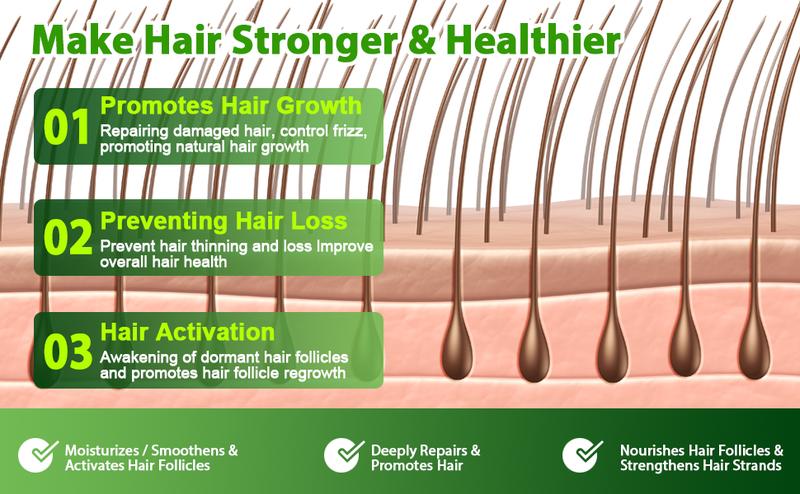 Make Hair Stronger & Healthier

01 Promotes Hair Growth
Repairing damaged hair, control frizz, promoting natural hair growth

02 Preventing Hair Loss
Prevent hair thinning and loss Improve overall hair health

03 Hair Activation
Awakening of dormant hair follicles and promotes hair follicle regrowth

Moisturizes / Smoothens & Activates Hair Follicles

Deeply Repairs & Promotes Hair

Nourishes Hair Follicles & Strengthens Hair Strands